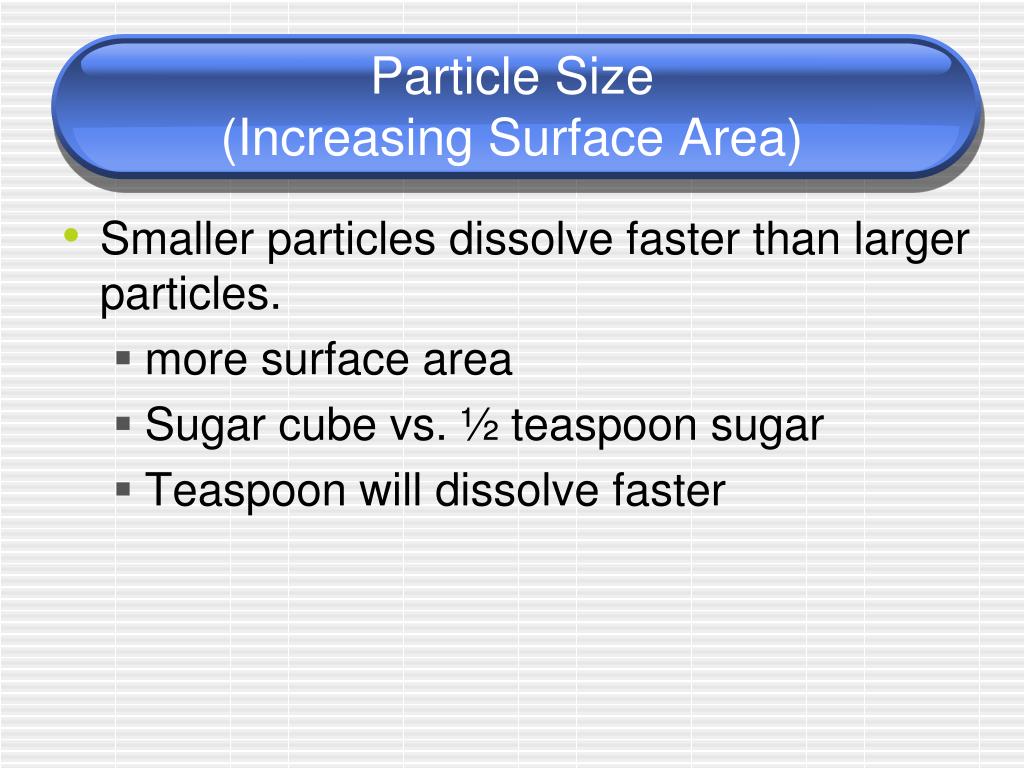 Particle Size
(Increasing Surface Area)

• Smaller particles dissolve faster than larger particles.
  ▪ more surface area
  ▪ Sugar cube vs. ½ teaspoon sugar
  ▪ Teaspoon will dissolve faster